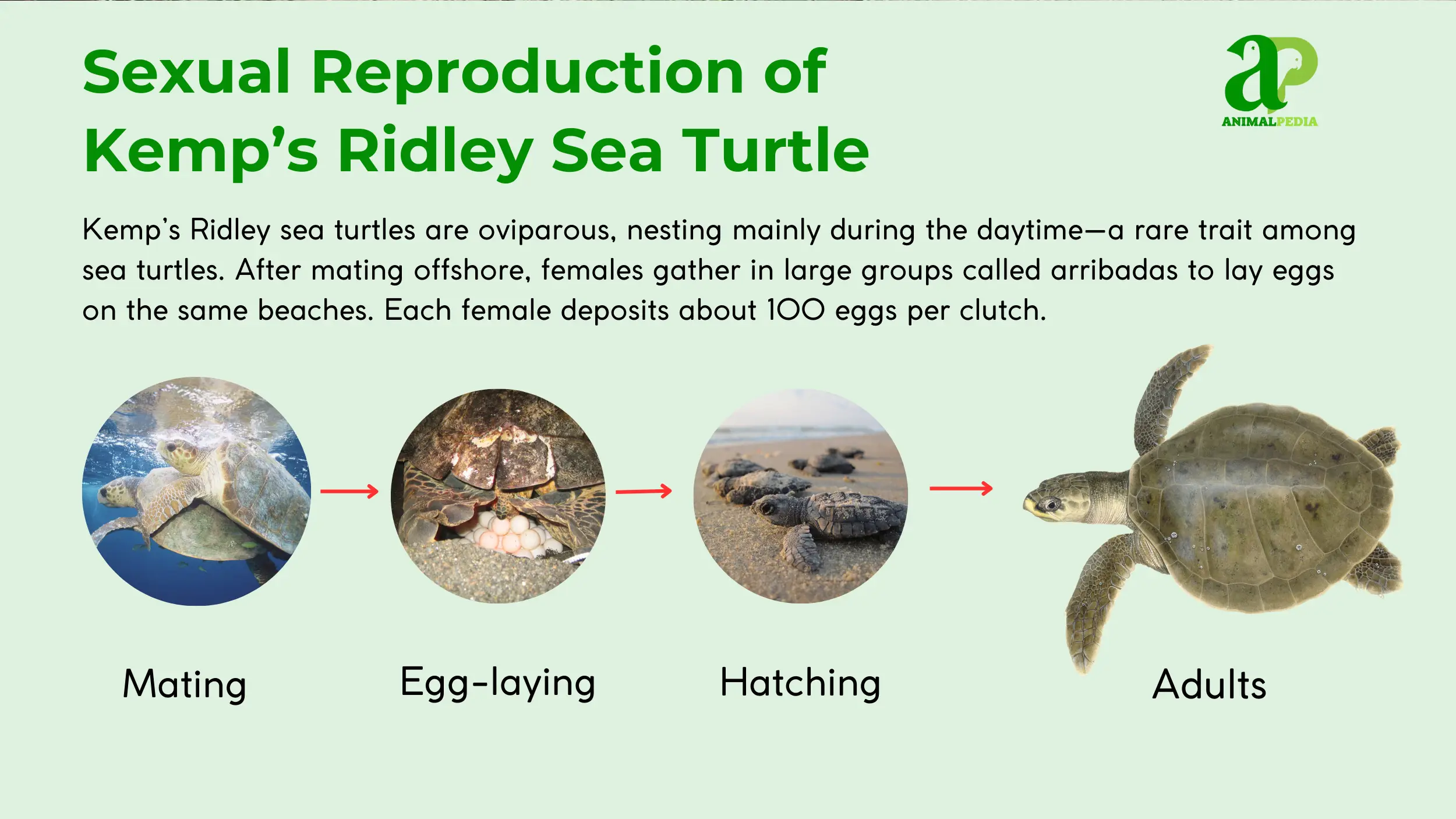 Sexual Reproduction of Kemp's Ridley Sea Turtle

aP
ANIMALPEDIA

Kemp's Ridley sea turtles are oviparous, nesting mainly during the daytime—a rare trait among sea turtles. After mating offshore, females gather in large groups called arribadas to lay eggs on the same beaches. Each female deposits about 100 eggs per clutch.

Mating

Egg-laying

Hatching

Adults